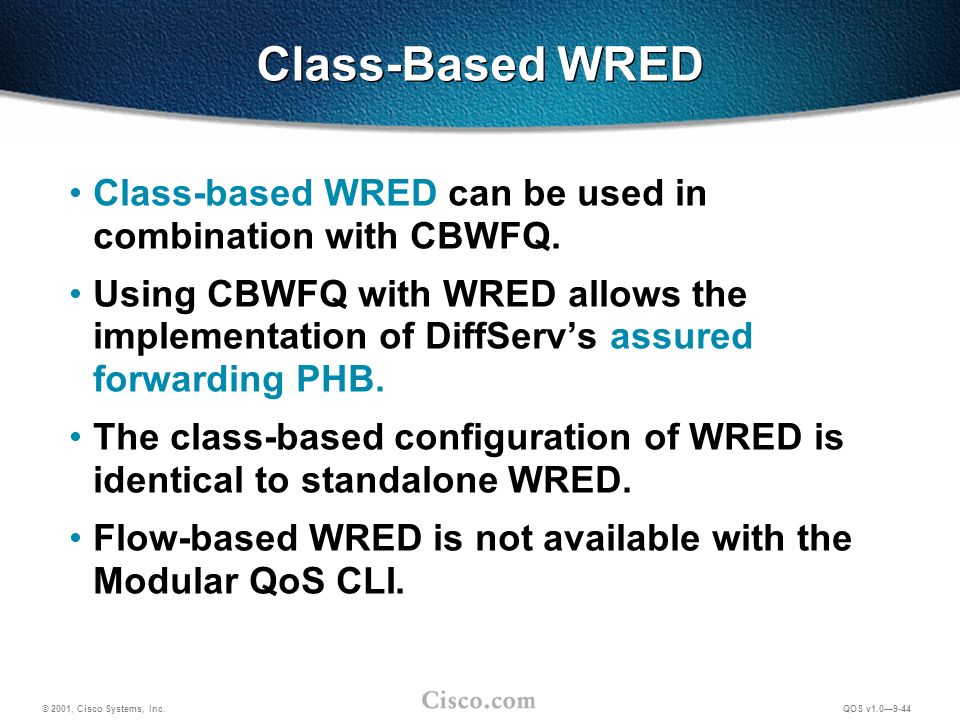 Class-Based WRED

• Class-based WRED can be used in combination with CBWFQ.

• Using CBWFQ with WRED allows the implementation of DiffServ's assured forwarding PHB.

• The class-based configuration of WRED is identical to standalone WRED.

• Flow-based WRED is not available with the Modular QoS CLI.

© 2001, Cisco Systems, Inc.

Cisco.com

QOS v1.0—9-44